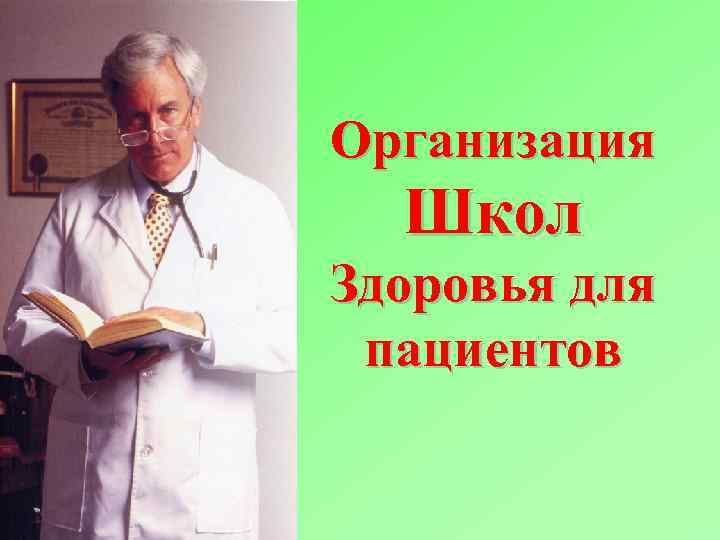 Организация Школ Здоровья для пациентов